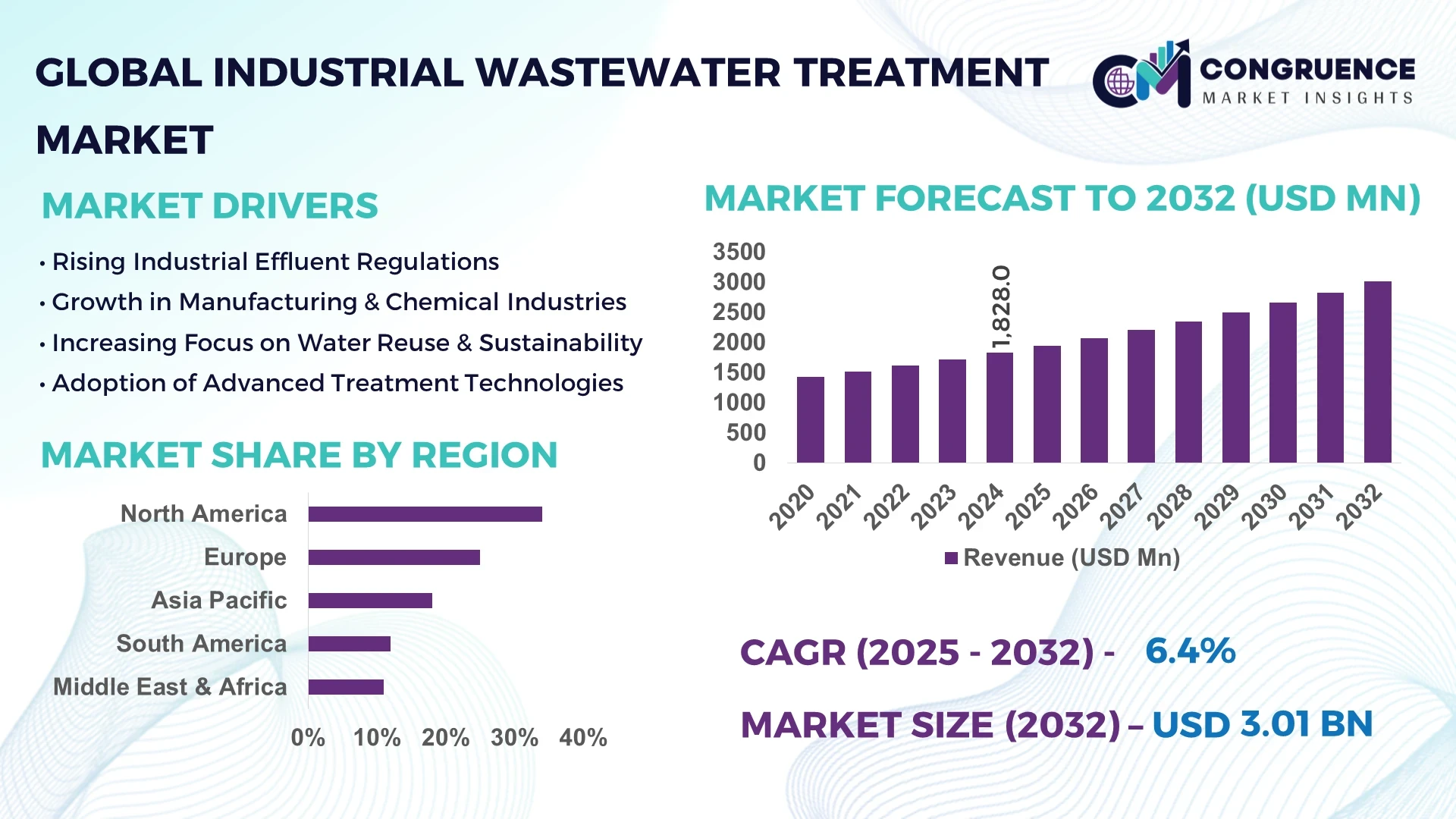 GLOBAL INDUSTRIAL WASTEWATER TREATMENT MARKET

CONGRUENCE
MARKET INSIGHTS

MARKET DRIVERS

• Rising Industrial Effluent Regulations
• Growth in Manufacturing & Chemical Industries
• Increasing Focus on Water Reuse & Sustainability
• Adoption of Advanced Treatment Technologies

MARKET SHARE BY REGION

North America
Europe
Asia Pacific
South America
Middle East & Africa

0% 10% 20% 30% 40%

MARKET FORECAST TO 2032 (USD MN)

3500
3000
2500
2000
1500
1000
500
0

1,828.0

2020 2021 2022 2023 2024 2025 2026 2027 2028 2029 2030 2031 2032

Revenue (USD Mn)

CAGR (2025 - 2032) - 6.4%

MARKET SIZE (2032) – USD 3.01 BN